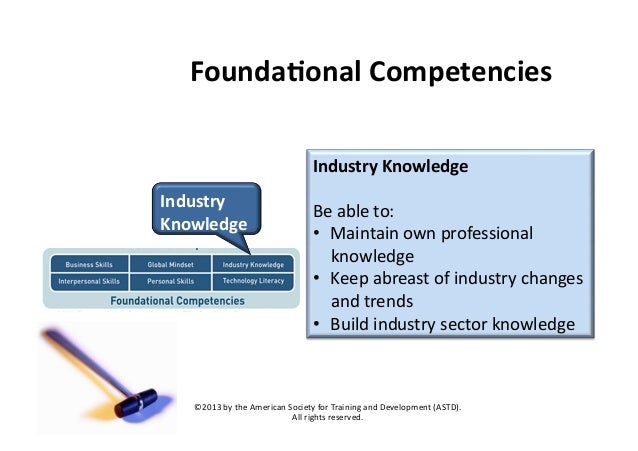 Foundational Competencies

Industry Knowledge

| Business Skills | Global Mindset | Industry Knowledge |
|---|---|---|
| Interpersonal Skills | Personal Skills | Technology Literacy |

Foundational Competencies

Industry Knowledge

Be able to:
• Maintain own professional knowledge
• Keep abreast of industry changes and trends
• Build industry sector knowledge

©2013 by the American Society for Training and Development (ASTD). All rights reserved.